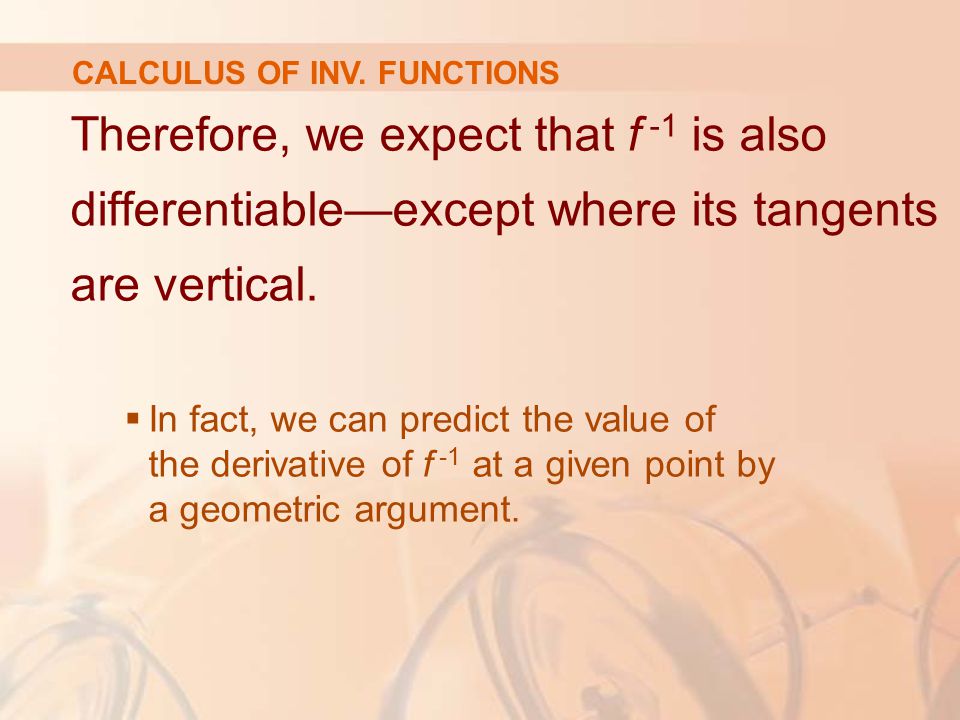 CALCULUS OF INV. FUNCTIONS

Therefore, we expect that $f^{-1}$ is also differentiable—except where its tangents are vertical.

▪ In fact, we can predict the value of the derivative of $f^{-1}$ at a given point by a geometric argument.